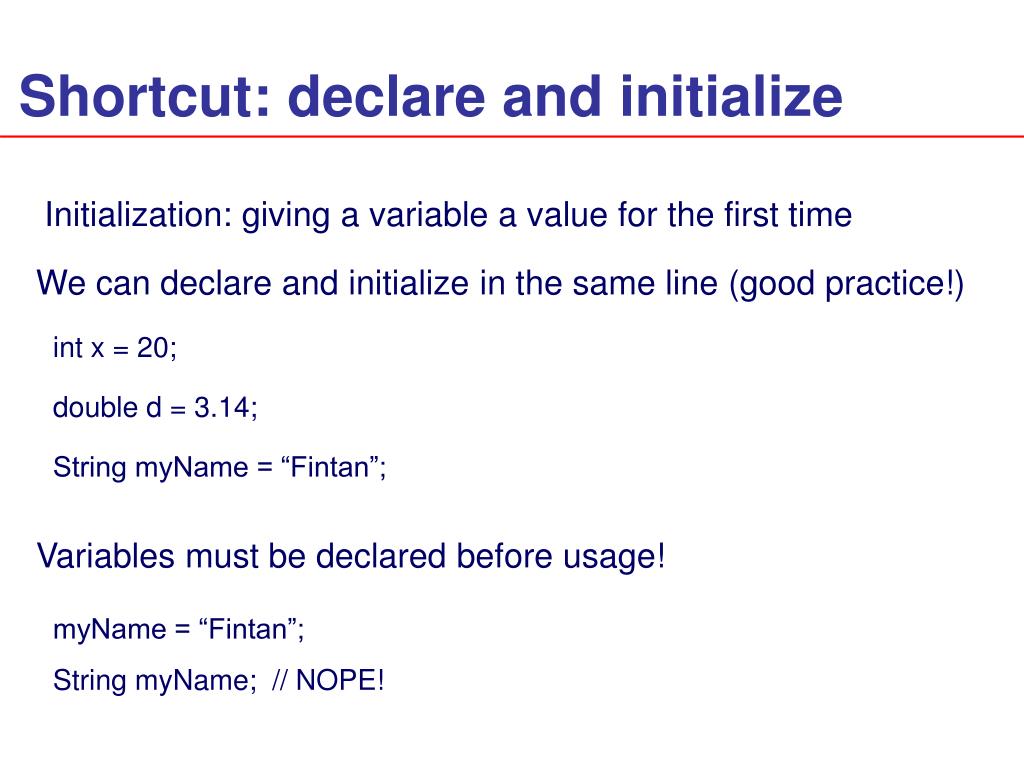 Shortcut: declare and initialize

Initialization: giving a variable a value for the first time

We can declare and initialize in the same line (good practice!)

int x = 20;

double d = 3.14;

String myName = “Fintan”;

Variables must be declared before usage!

myName = “Fintan”;

String myName; // NOPE!